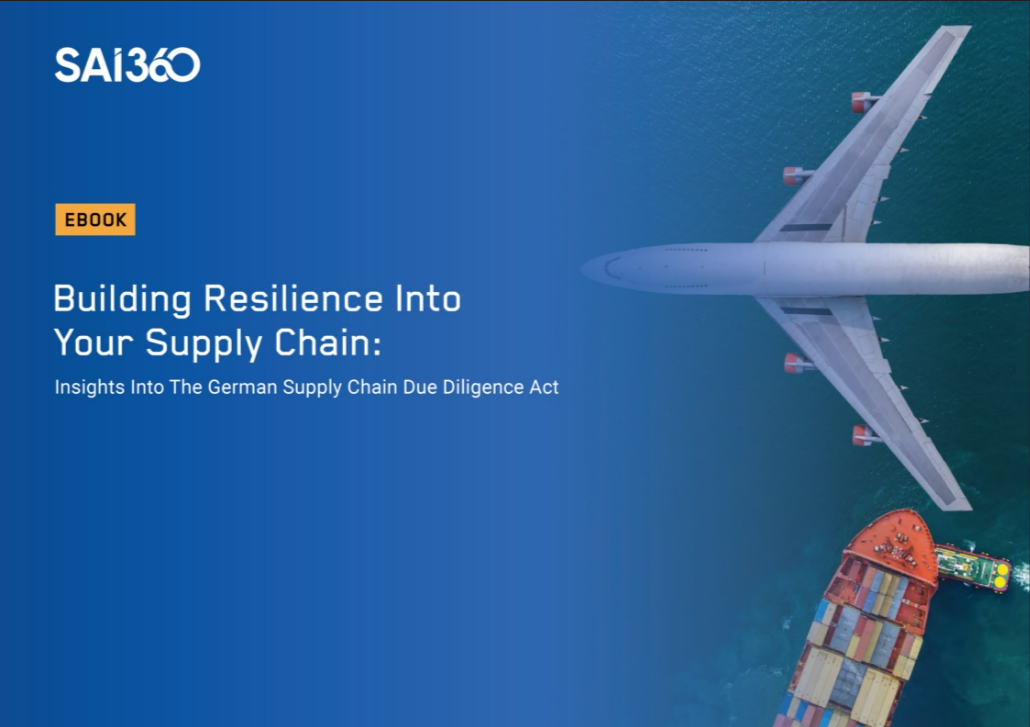 SAI360

EBOOK

Building Resilience Into Your Supply Chain:

Insights Into The German Supply Chain Due Diligence Act